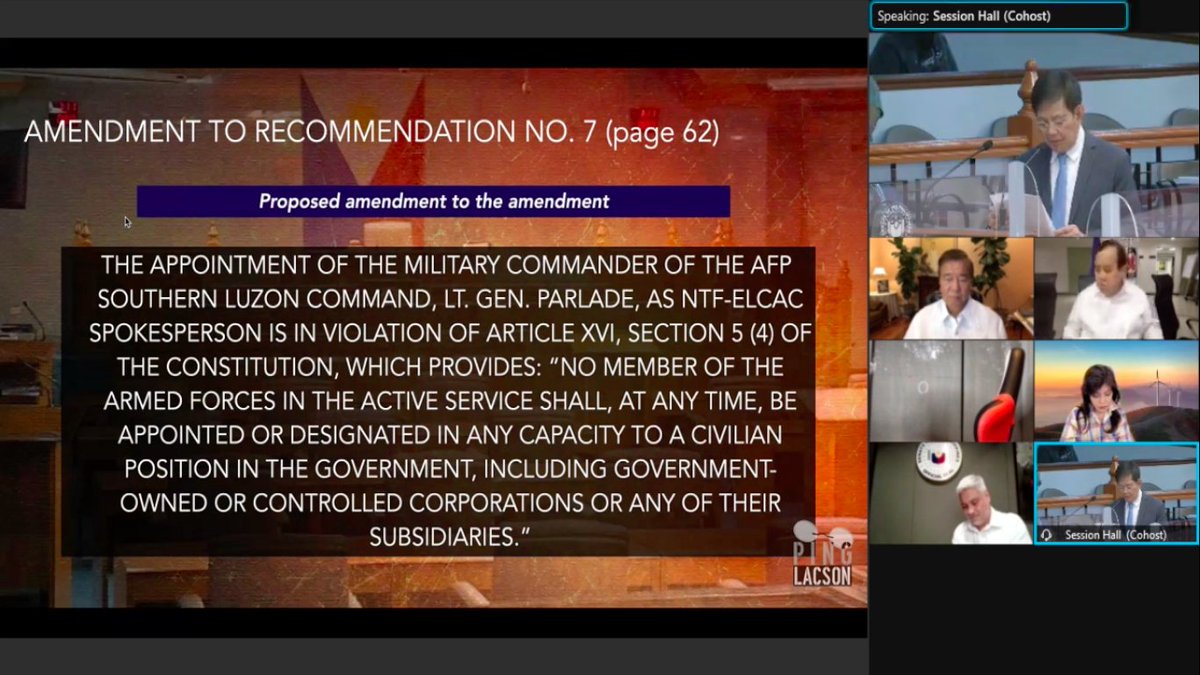 Speaking: Session Hall (Cohost)

AMENDMENT TO RECOMMENDATION NO. 7 (page 62)

Proposed amendment to the amendment

THE APPOINTMENT OF THE MILITARY COMMANDER OF THE AFP SOUTHERN LUZON COMMAND, LT. GEN. PARLADE, AS NTF-ELCAC SPOKESPERSON IS IN VIOLATION OF ARTICLE XVI, SECTION 5 (4) OF THE CONSTITUTION, WHICH PROVIDES: "NO MEMBER OF THE ARMED FORCES IN THE ACTIVE SERVICE SHALL, AT ANY TIME, BE APPOINTED OR DESIGNATED IN ANY CAPACITY TO A CIVILIAN POSITION IN THE GOVERNMENT, INCLUDING GOVERNMENT-OWNED OR CONTROLLED CORPORATIONS OR ANY OF THEIR SUBSIDIARIES."

PING LACSON

Session Hall (Cohost)